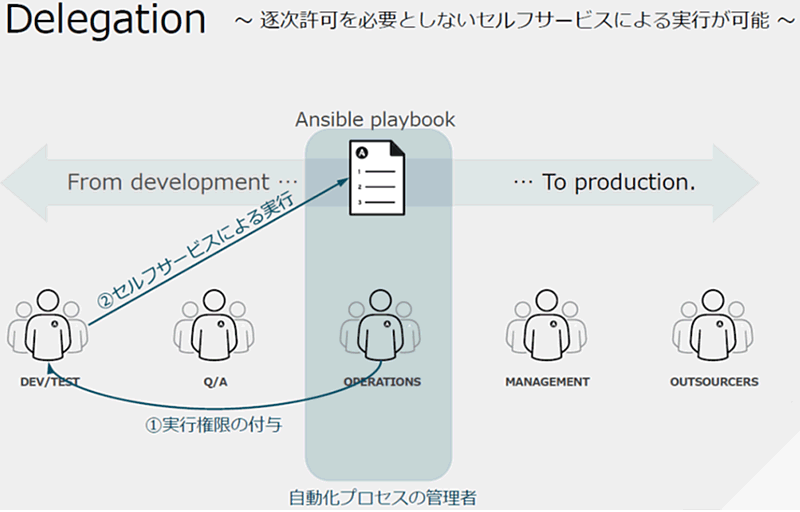 Delegation ～ 逐次許可を必要としないセルフサービスによる実行が可能 ～

Ansible playbook

A

1
2
3

From development …

… To production.

②セルフサービスによる実行

DEV/TEST

Q/A

OPERATIONS

MANAGEMENT

OUTSOURCERS

①実行権限の付与

自動化プロセスの管理者